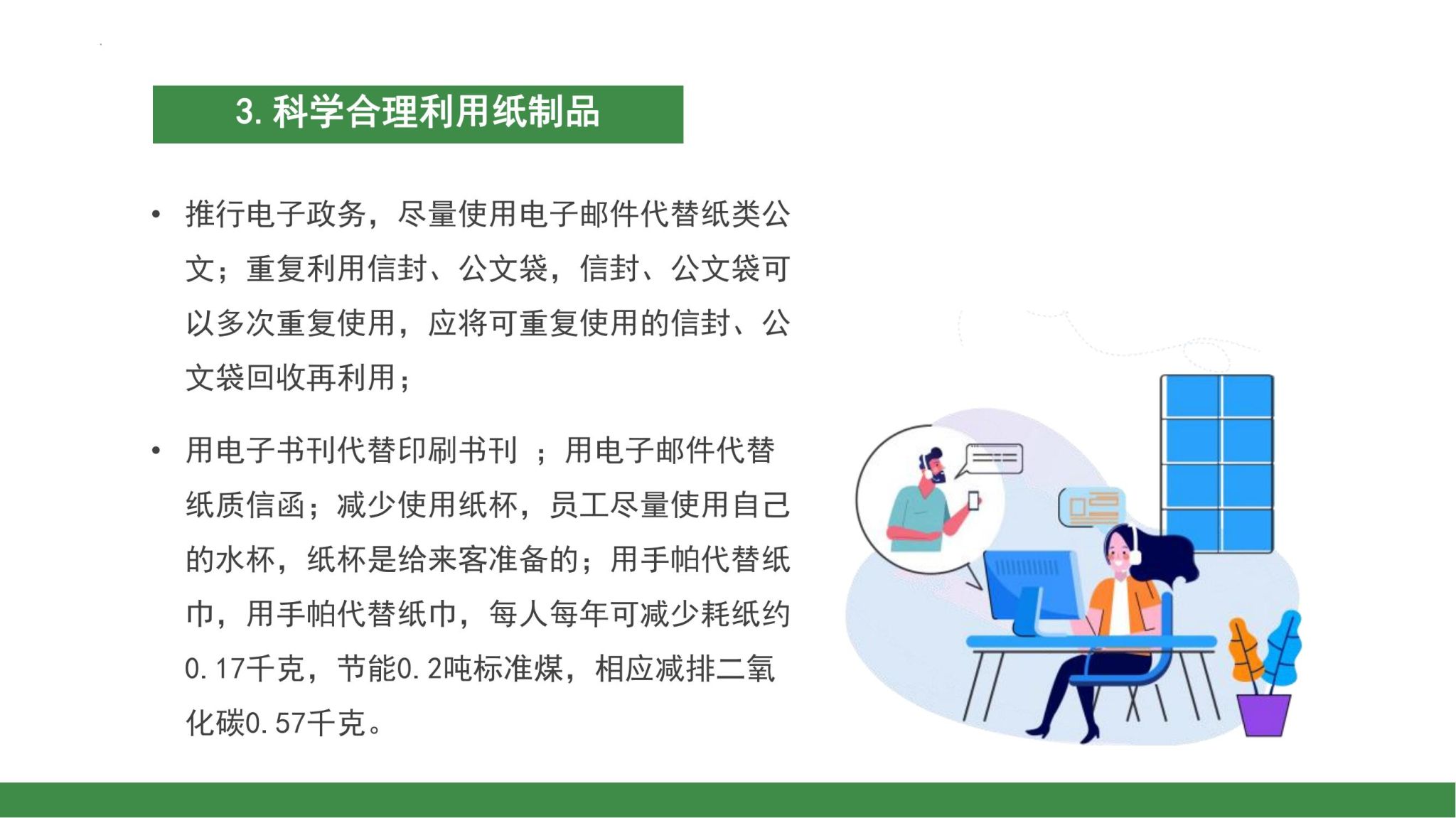 3. 科学合理利用纸制品

• 推行电子政务，尽量使用电子邮件代替纸类公文；重复利用信封、公文袋，信封、公文袋可以多次重复使用，应将可重复使用的信封、公文袋回收再利用；

• 用电子书刊代替印刷书刊 ；用电子邮件代替纸质信函；减少使用纸杯，员工尽量使用自己的水杯，纸杯是给来客准备的；用手帕代替纸巾，用手帕代替纸巾，每人每年可减少耗纸约0.17千克，节能0.2吨标准煤，相应减排二氧化碳0.57千克。